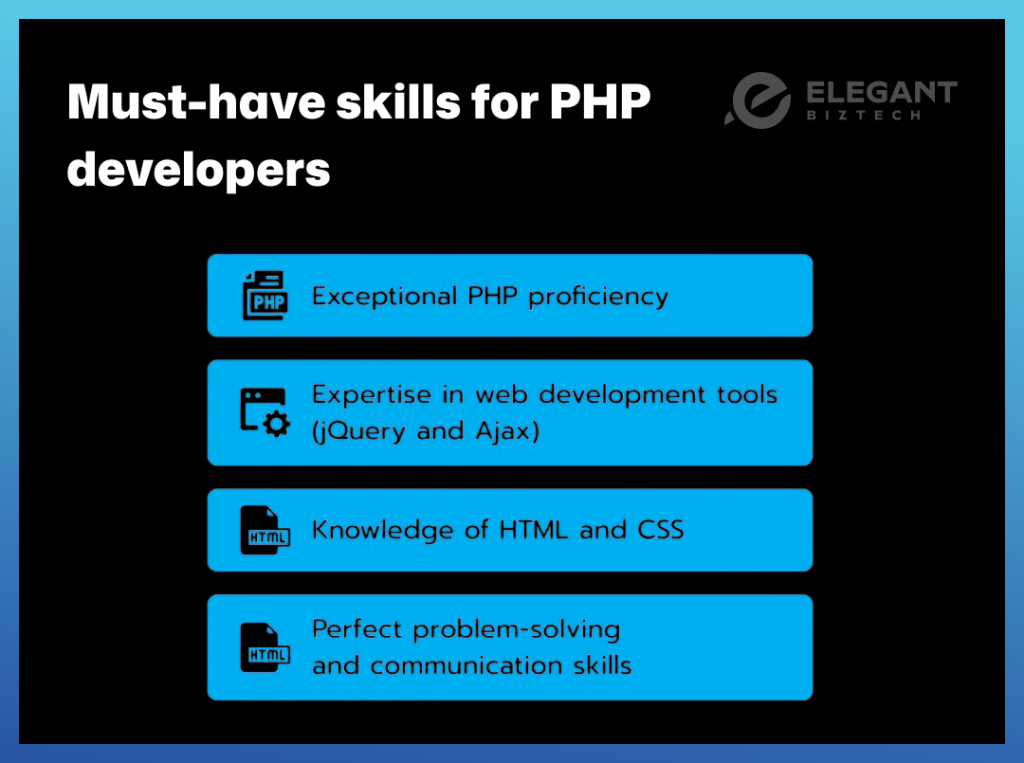 Must-have skills for PHP developers

ELEGANT
BIZTECH

PHP
Exceptional PHP proficiency

Expertise in web development tools (jQuery and Ajax)

HTML
Knowledge of HTML and CSS

HTML
Perfect problem-solving and communication skills